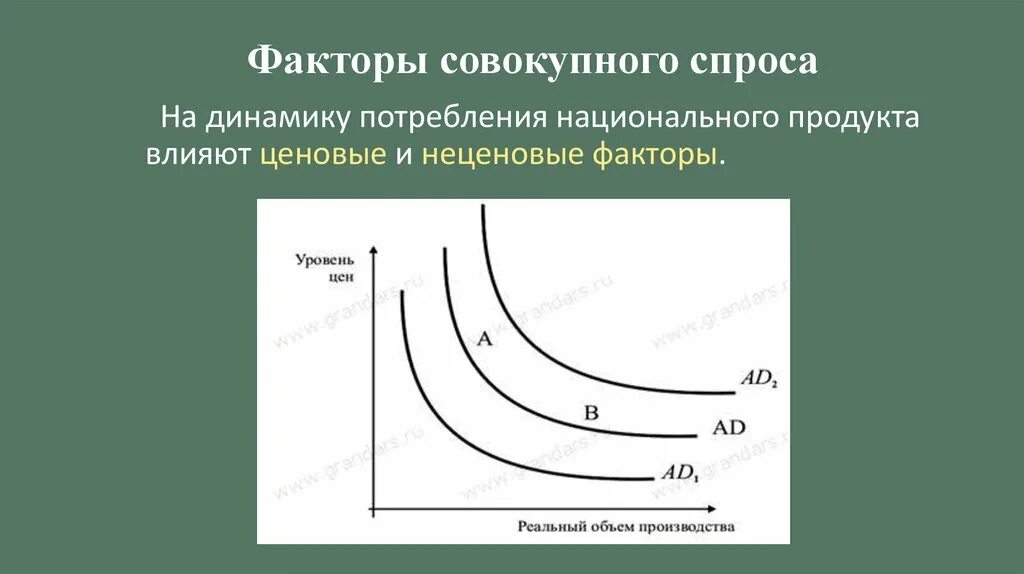 Факторы совокупного спроса

На динамику потребления национального продукта влияют ценовые и неценовые факторы.

Уровень цен

A

B

$AD_2$

AD

$AD_1$

Реальный объем производства

www.grandars.ru